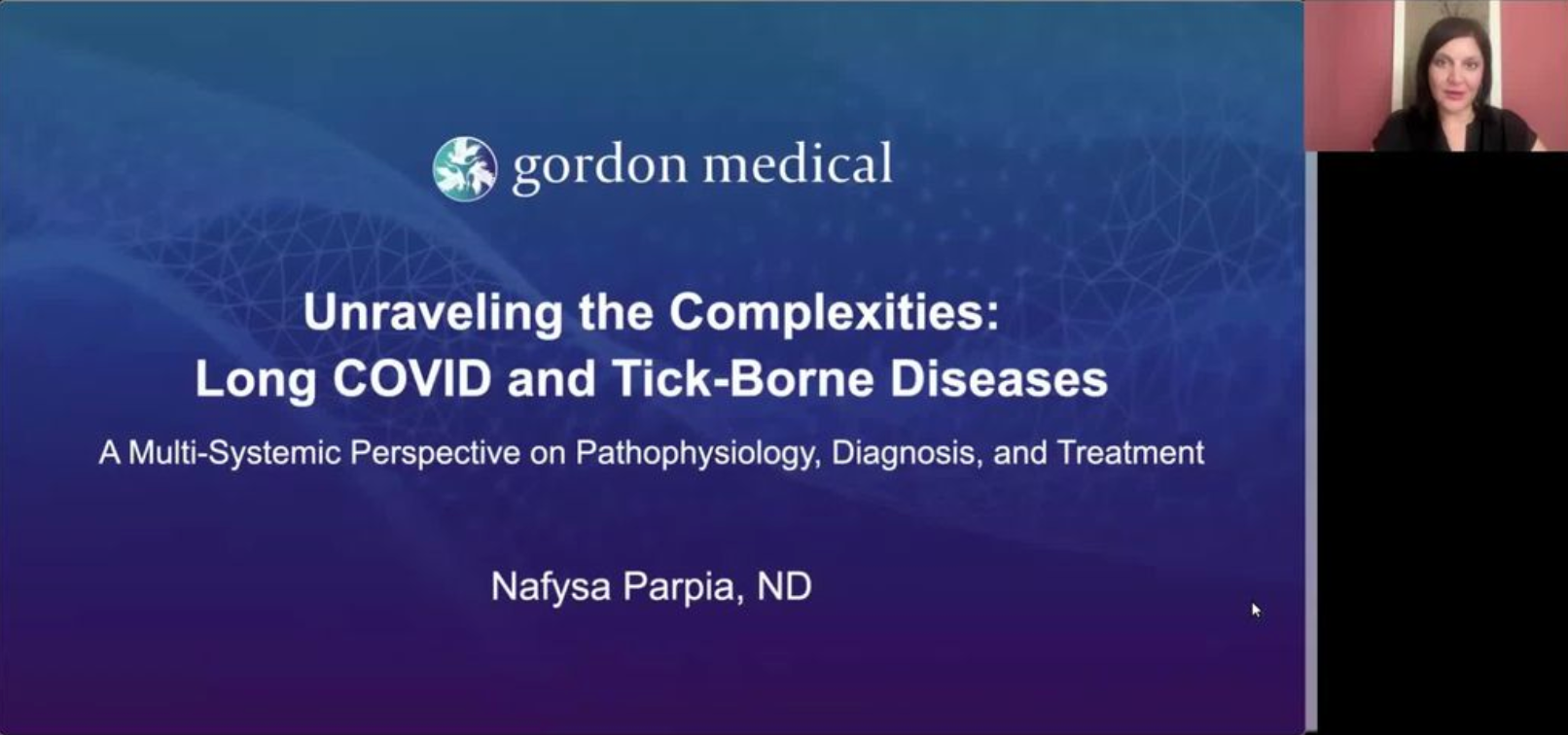 gordon medical

Unraveling the Complexities: Long COVID and Tick-Borne Diseases

A Multi-Systemic Perspective on Pathophysiology, Diagnosis, and Treatment

Nafysa Parpia, ND